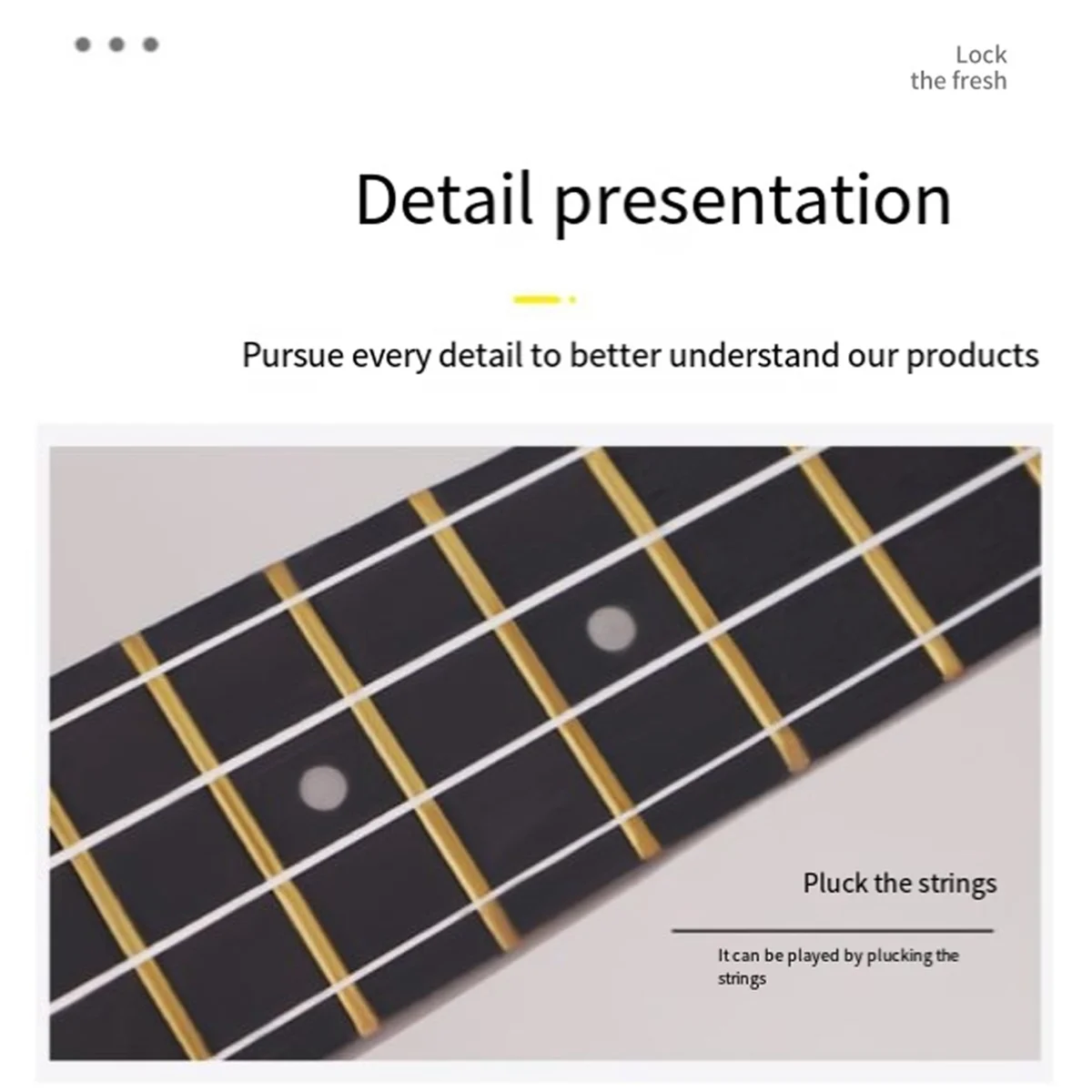 Lock
the fresh

Detail presentation

Pursue every detail to better understand our products

Pluck the strings

It can be played by plucking the strings